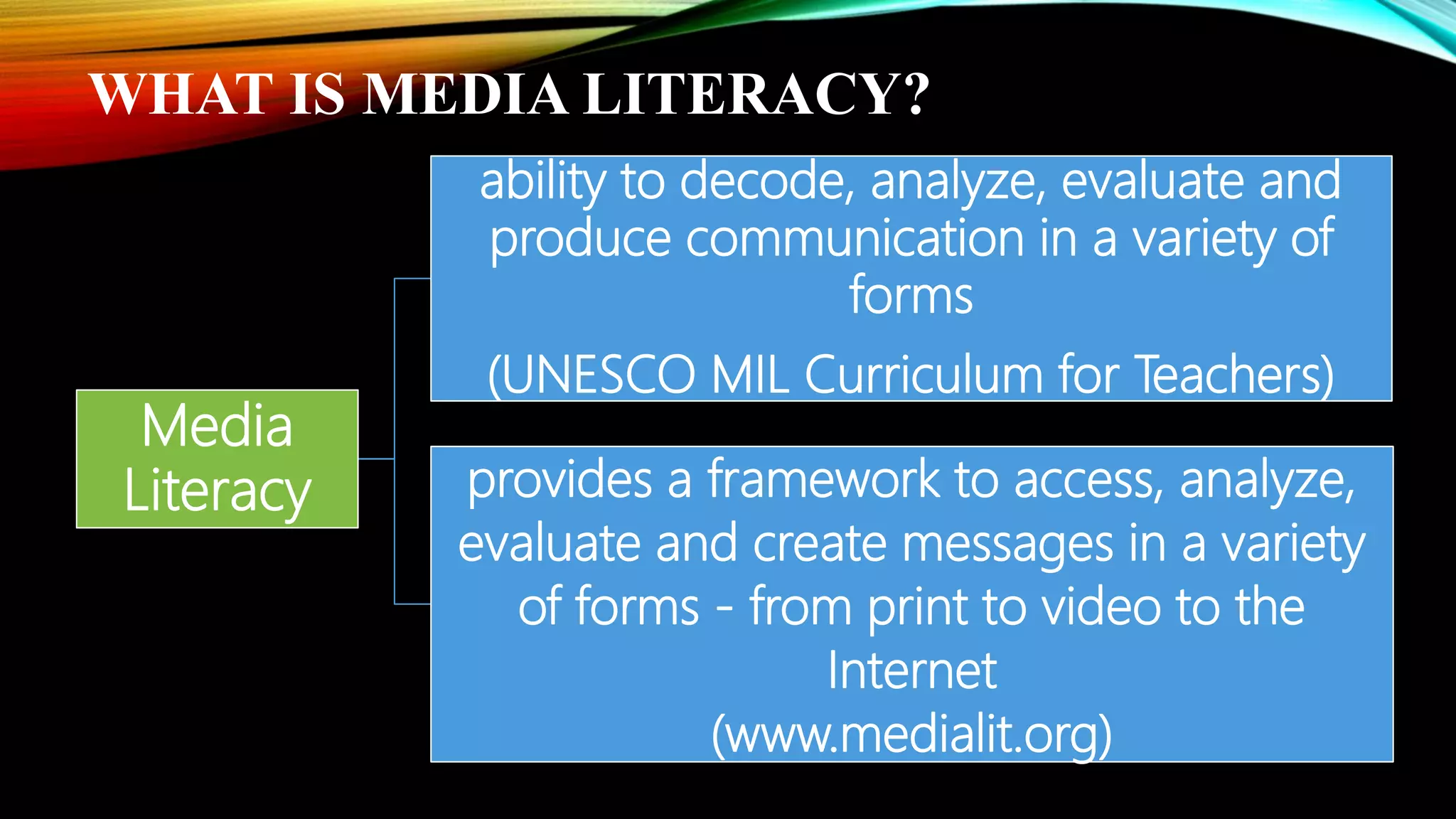 WHAT IS MEDIA LITERACY?

Media Literacy

ability to decode, analyze, evaluate and produce communication in a variety of forms

(UNESCO MIL Curriculum for Teachers)

provides a framework to access, analyze, evaluate and create messages in a variety of forms - from print to video to the Internet
(www.medialit.org)